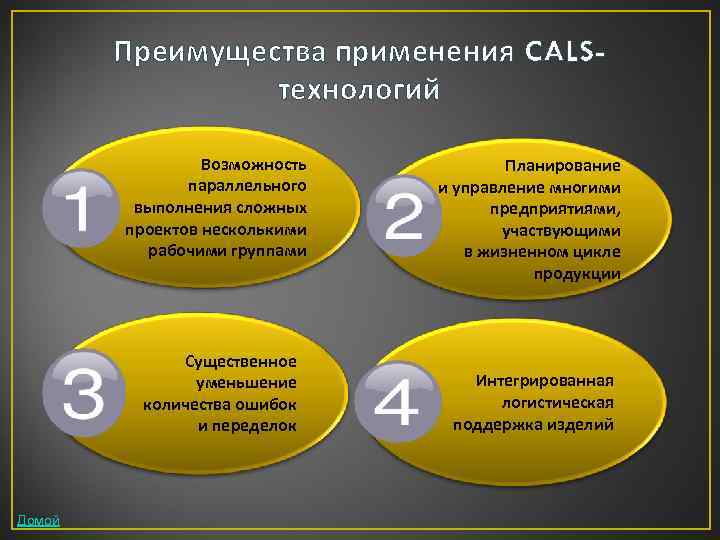 Преимущества применения CALS-технологий

1

Возможность параллельного выполнения сложных проектов несколькими рабочими группами

2

Планирование и управление многими предприятиями, участвующими в жизненном цикле продукции

3

Существенное уменьшение количества ошибок и переделок

4

Интегрированная логистическая поддержка изделий

Домой